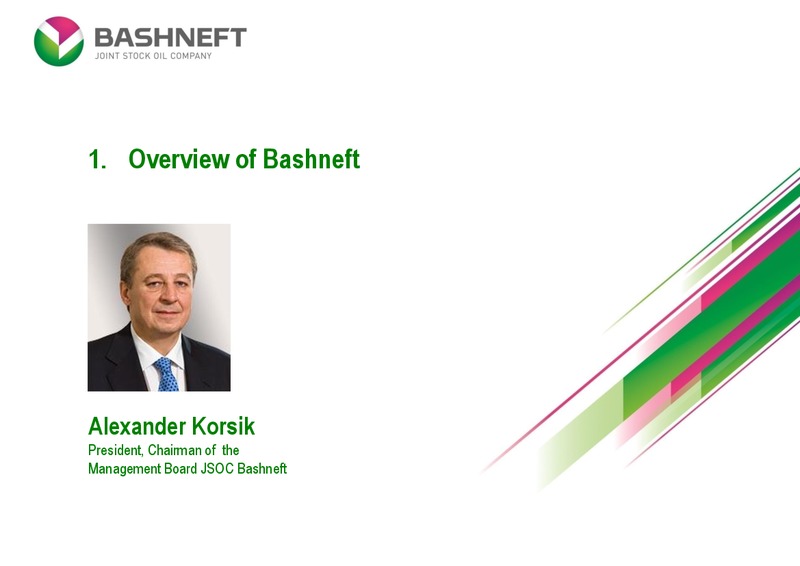 BASHNEFT
JOINT STOCK OIL COMPANY

1. Overview of Bashneft

Alexander Korsik
President, Chairman of the Management Board JSOC Bashneft